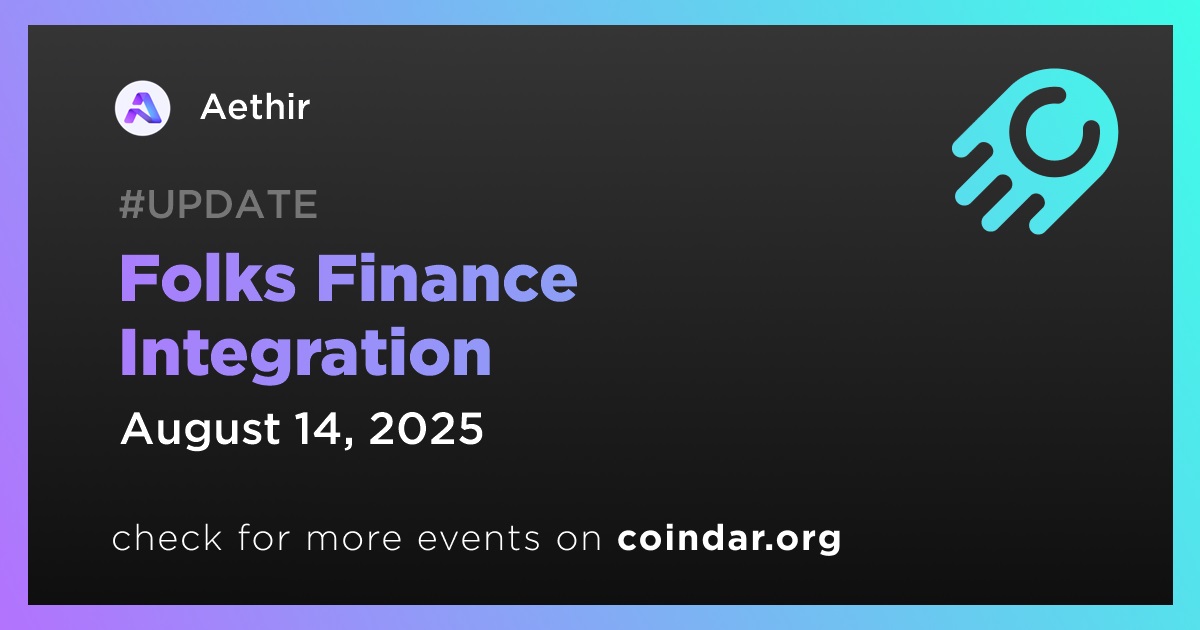 Aethir

#UPDATE

Folks Finance Integration

August 14, 2025

check for more events on coindar.org